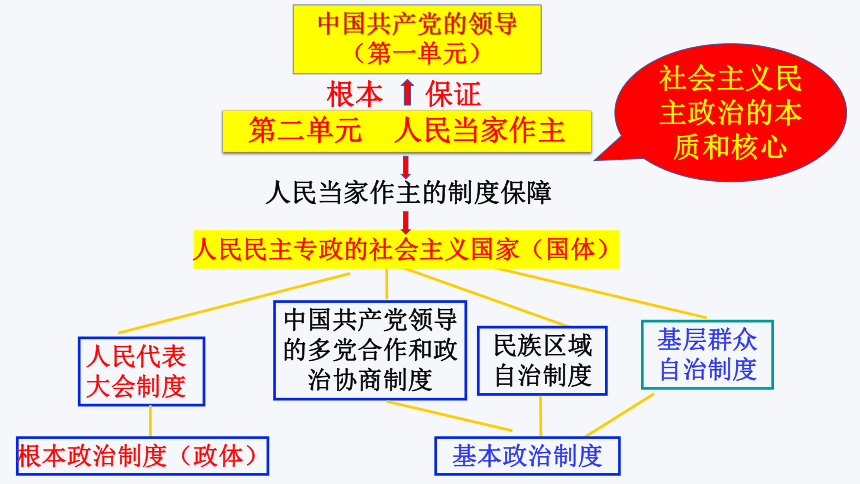 中国共产党的领导
（第一单元）

根本 保证

第二单元　人民当家作主

社会主义民主政治的本质和核心

人民当家作主的制度保障

人民民主专政的社会主义国家（国体）

人民代表大会制度

中国共产党领导的多党合作和政治协商制度

民族区域自治制度

基层群众自治制度

根本政治制度（政体）

基本政治制度